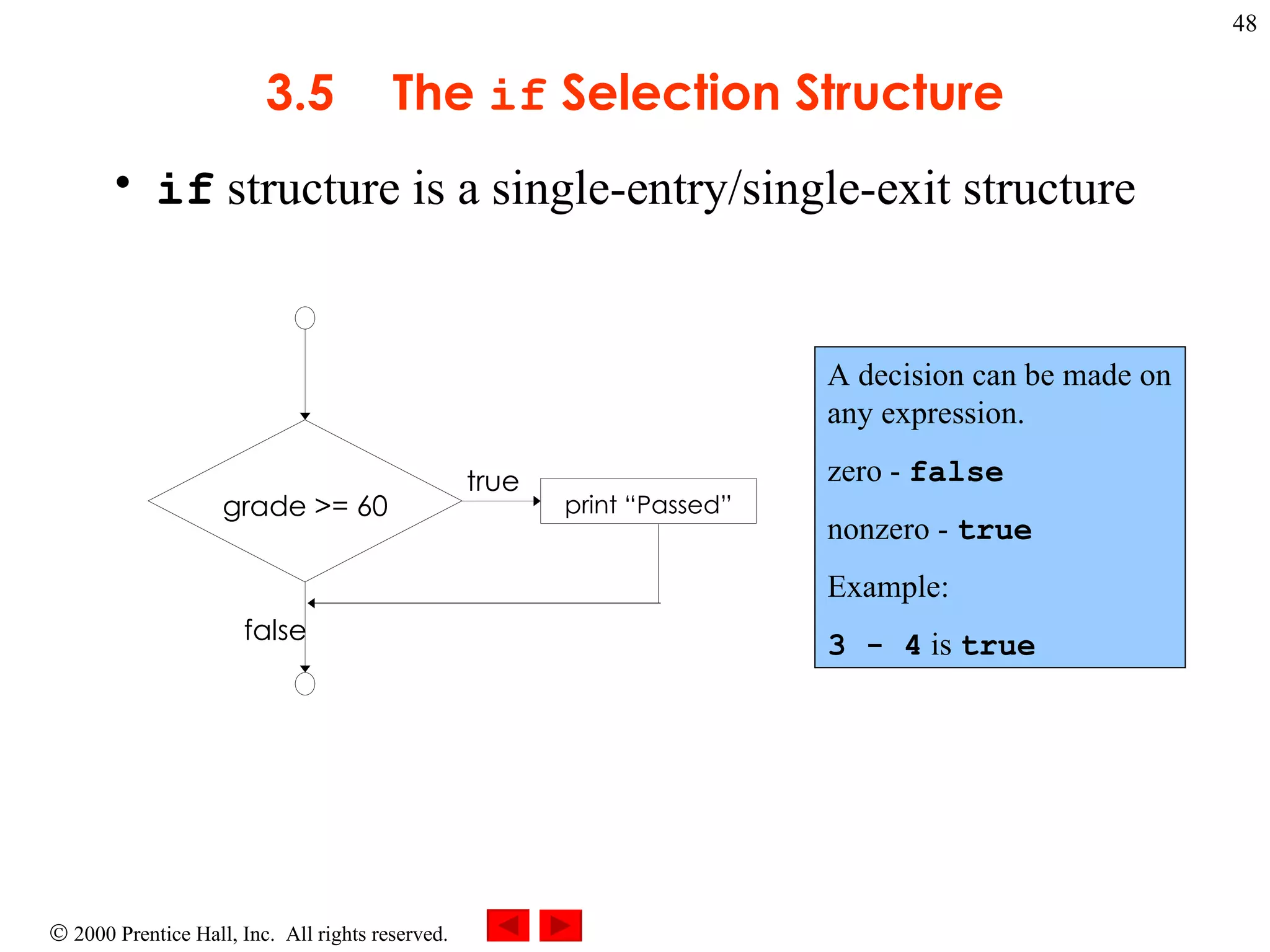 48

3.5 The if Selection Structure

• if structure is a single-entry/single-exit structure

grade >= 60

true

print “Passed”

false

A decision can be made on any expression.

zero - false

nonzero - true

Example:

3 - 4 is true

© 2000 Prentice Hall, Inc. All rights reserved.